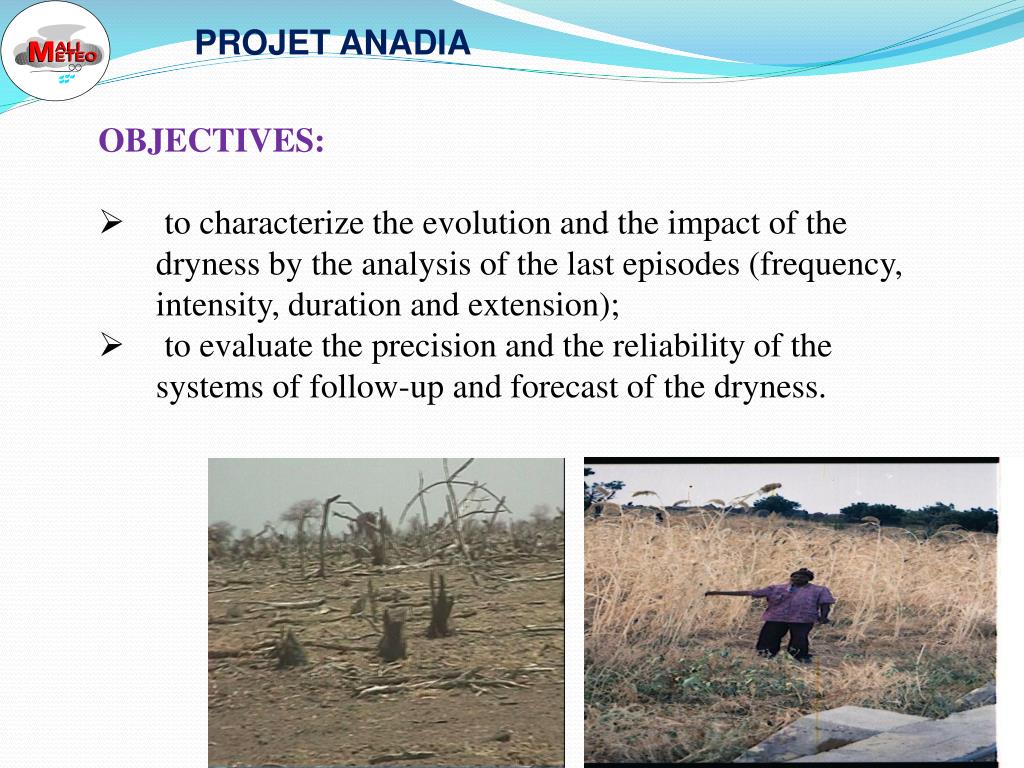 MALI METEO

PROJET ANADIA

OBJECTIVES:

➢ to characterize the evolution and the impact of the dryness by the analysis of the last episodes (frequency, intensity, duration and extension);

➢ to evaluate the precision and the reliability of the systems of follow-up and forecast of the dryness.